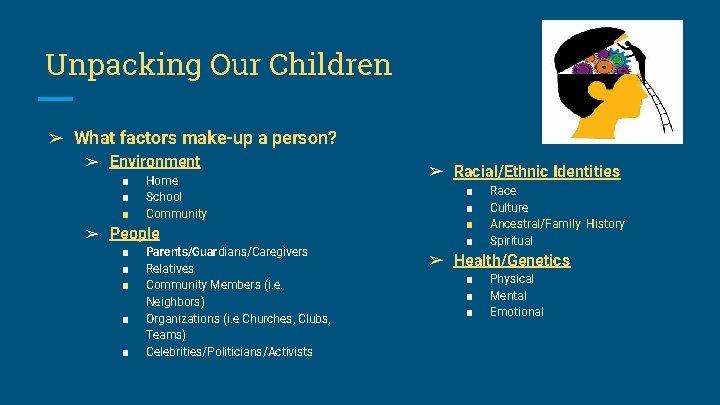 Unpacking Our Children

➢ What factors make-up a person?

➢ Environment
■ Home
■ School
■ Community

➢ People
■ Parents/Guardians/Caregivers
■ Relatives
■ Community Members (i.e. Neighbors)
■ Organizations (i.e Churches, Clubs, Teams)
■ Celebrities/Politicians/Activists

➢ Racial/Ethnic Identities
■ Race
■ Culture
■ Ancestral/Family History
■ Spiritual

➢ Health/Genetics
■ Physical
■ Mental
■ Emotional